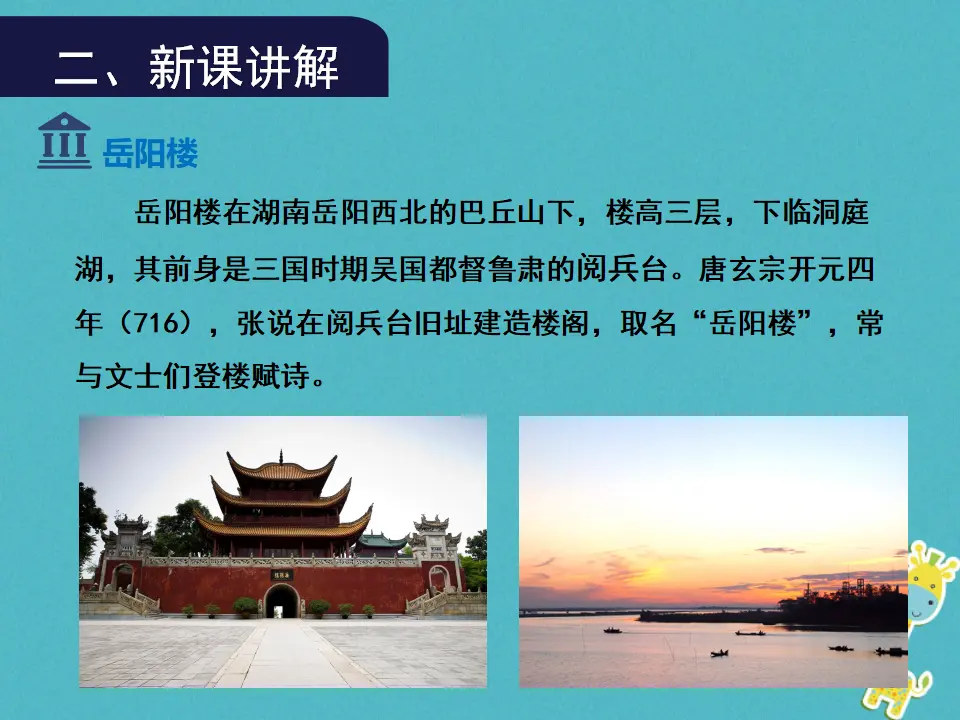 二、新课讲解

岳阳楼

岳阳楼在湖南岳阳西北的巴丘山下，楼高三层，下临洞庭湖，其前身是三国时期吴国都督鲁肃的阅兵台。唐玄宗开元四年（716），张说在阅兵台旧址建造楼阁，取名“岳阳楼”，常与文士们登楼赋诗。